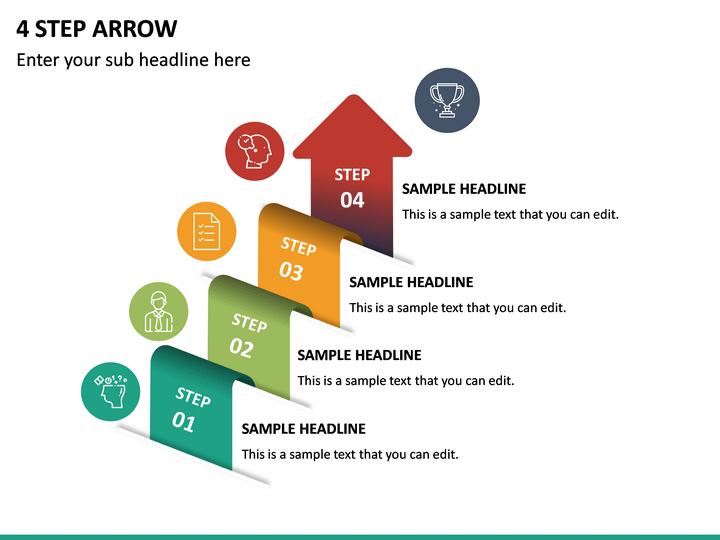 4 STEP ARROW

Enter your sub headline here

STEP
04

SAMPLE HEADLINE

This is a sample text that you can edit.

STEP
03

SAMPLE HEADLINE

This is a sample text that you can edit.

STEP
02

SAMPLE HEADLINE

This is a sample text that you can edit.

STEP
01

SAMPLE HEADLINE

This is a sample text that you can edit.